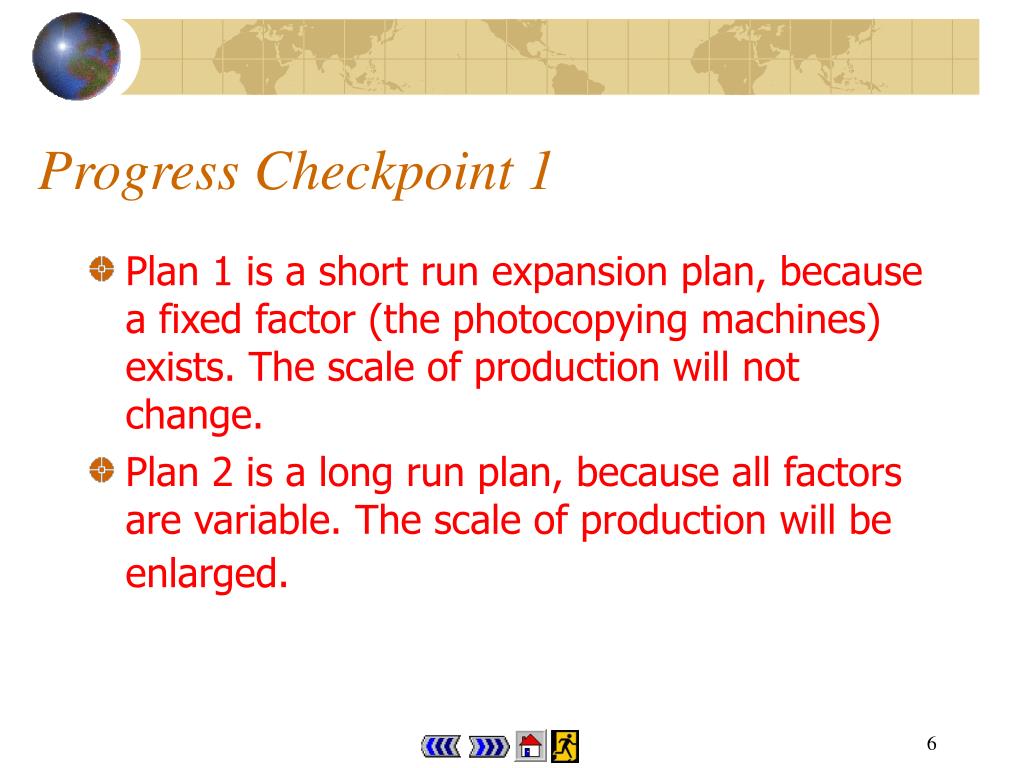 Progress Checkpoint 1

Plan 1 is a short run expansion plan, because a fixed factor (the photocopying machines) exists. The scale of production will not change.

Plan 2 is a long run plan, because all factors are variable. The scale of production will be enlarged.

6